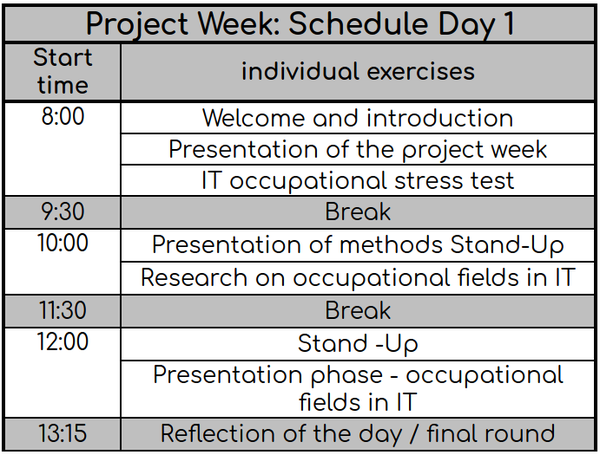 Project Week: Schedule Day 1

| Start time | individual exercises |
|---|---|
| 8:00 | Welcome and introduction |
| | Presentation of the project week |
| | IT occupational stress test |
| 9:30 | Break |
| 10:00 | Presentation of methods Stand-Up |
| | Research on occupational fields in IT |
| 11:30 | Break |
| 12:00 | Stand -Up |
| | Presentation phase - occupational fields in IT |
| 13:15 | Reflection of the day / final round |